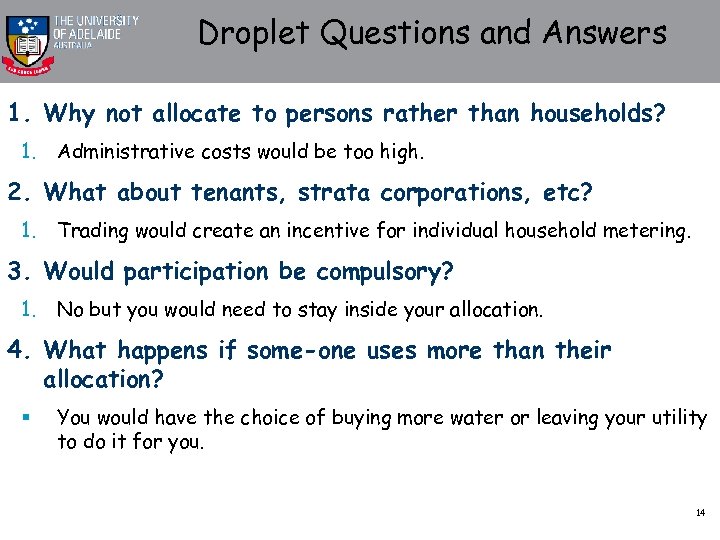 THE UNIVERSITY OF ADELAIDE AUSTRALIA

Droplet Questions and Answers

1. Why not allocate to persons rather than households?

1. Administrative costs would be too high.

2. What about tenants, strata corporations, etc?

1. Trading would create an incentive for individual household metering.

3. Would participation be compulsory?

1. No but you would need to stay inside your allocation.

4. What happens if some-one uses more than their allocation?

▪ You would have the choice of buying more water or leaving your utility to do it for you.

14